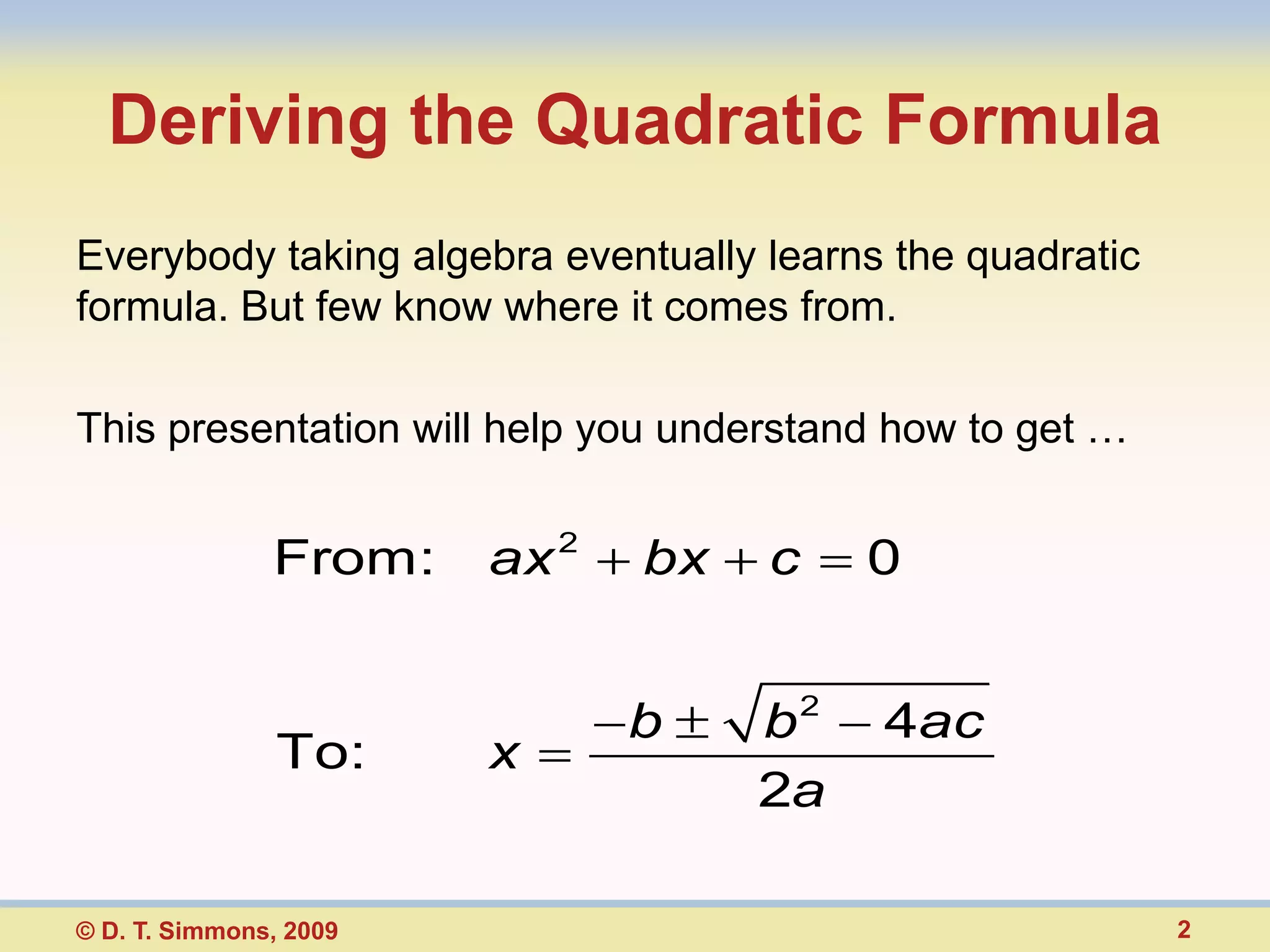 Deriving the Quadratic Formula

Everybody taking algebra eventually learns the quadratic formula. But few know where it comes from.

This presentation will help you understand how to get …

From: $ax^2 + bx + c = 0$

To: $x = \frac{-b \pm \sqrt{b^2 - 4ac}}{2a}$

© D. T. Simmons, 2009

2